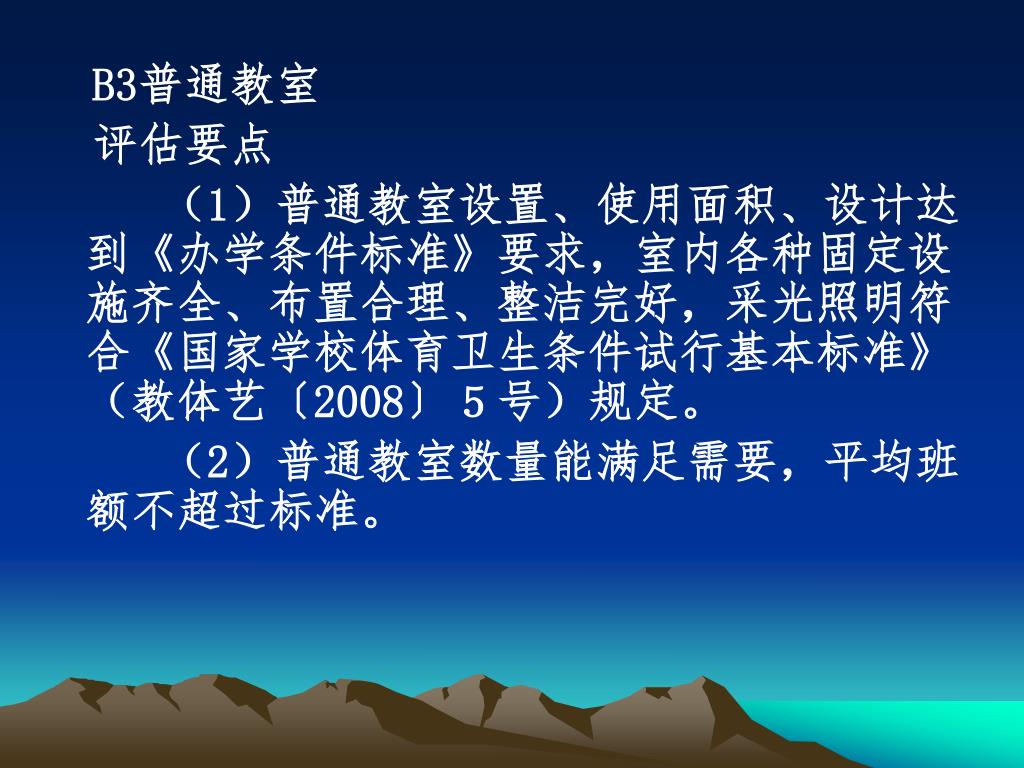 B3普通教室
评估要点

（1）普通教室设置、使用面积、设计达到《办学条件标准》要求，室内各种固定设施齐全、布置合理、整洁完好，采光照明符合《国家学校体育卫生条件试行基本标准》（教体艺〔2008〕5号）规定。

（2）普通教室数量能满足需要，平均班额不超过标准。